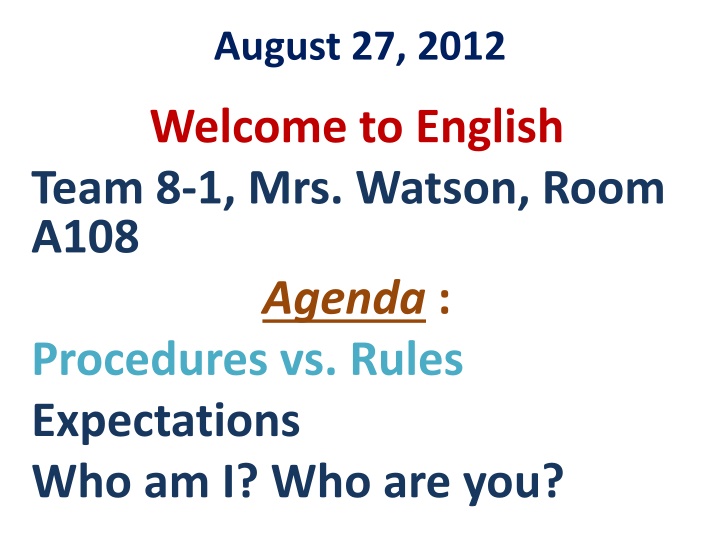 August 27, 2012

Welcome to English

Team 8-1, Mrs. Watson, Room A108

Agenda :

Procedures vs. Rules

Expectations

Who am I? Who are you?